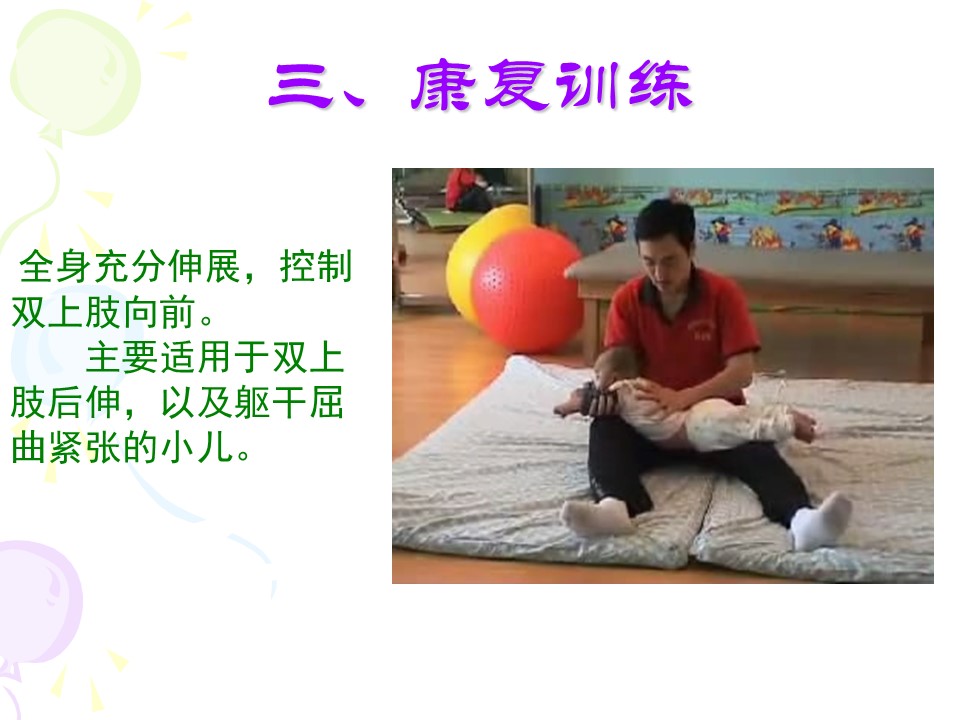 三、康复训练

全身充分伸展，控制双上肢向前。

主要适用于双上肢后伸，以及躯干屈曲紧张的小儿。